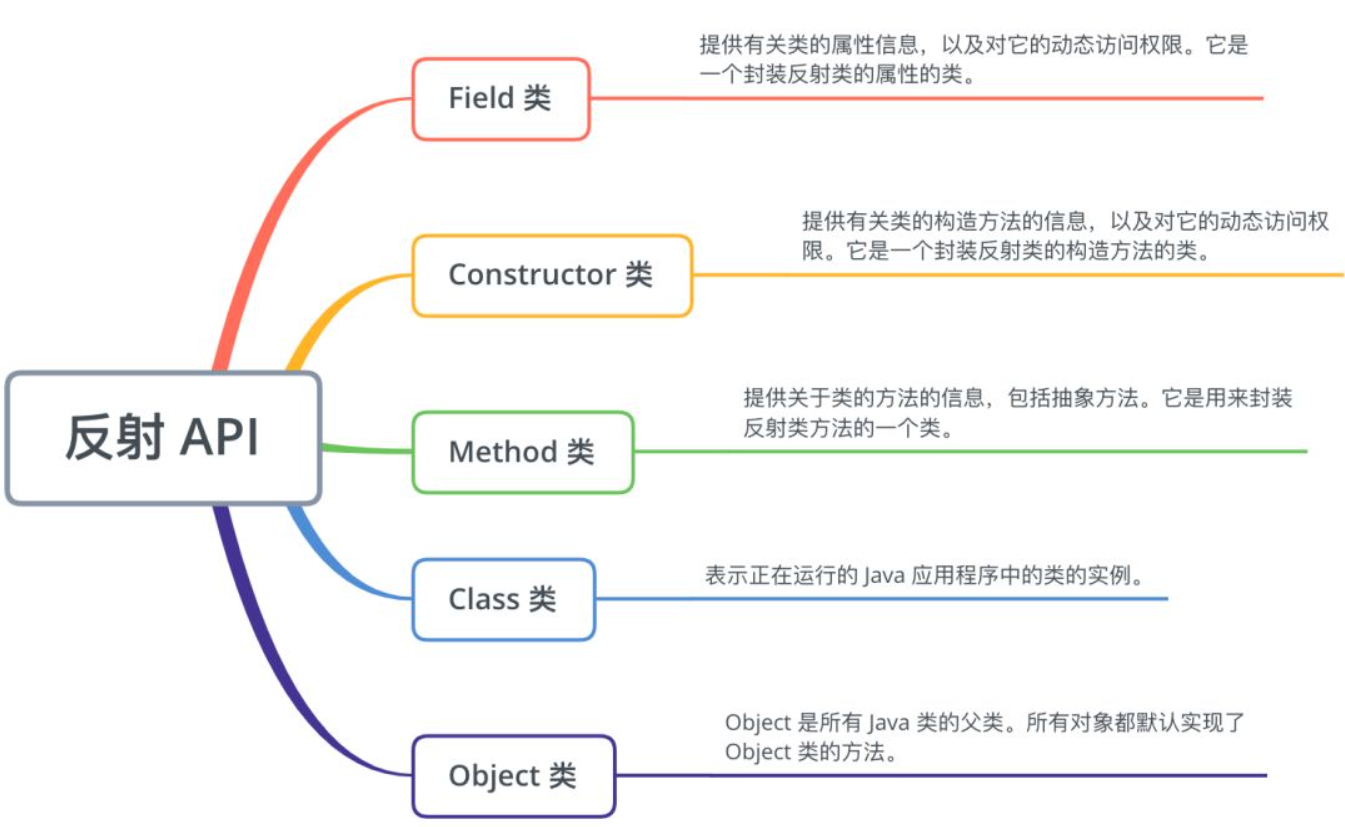 反射 API

Field 类

提供有关类的属性信息，以及对它的动态访问权限。它是一个封装反射类的属性的类。

Constructor 类

提供有关类的构造方法的信息，以及对它的动态访问权限。它是一个封装反射类的构造方法的类。

Method 类

提供关于类的方法的信息，包括抽象方法。它是用来封装反射类方法的一个类。

Class 类

表示正在运行的 Java 应用程序中的类的实例。

Object 类

Object 是所有 Java 类的父类。所有对象都默认实现了 Object 类的方法。